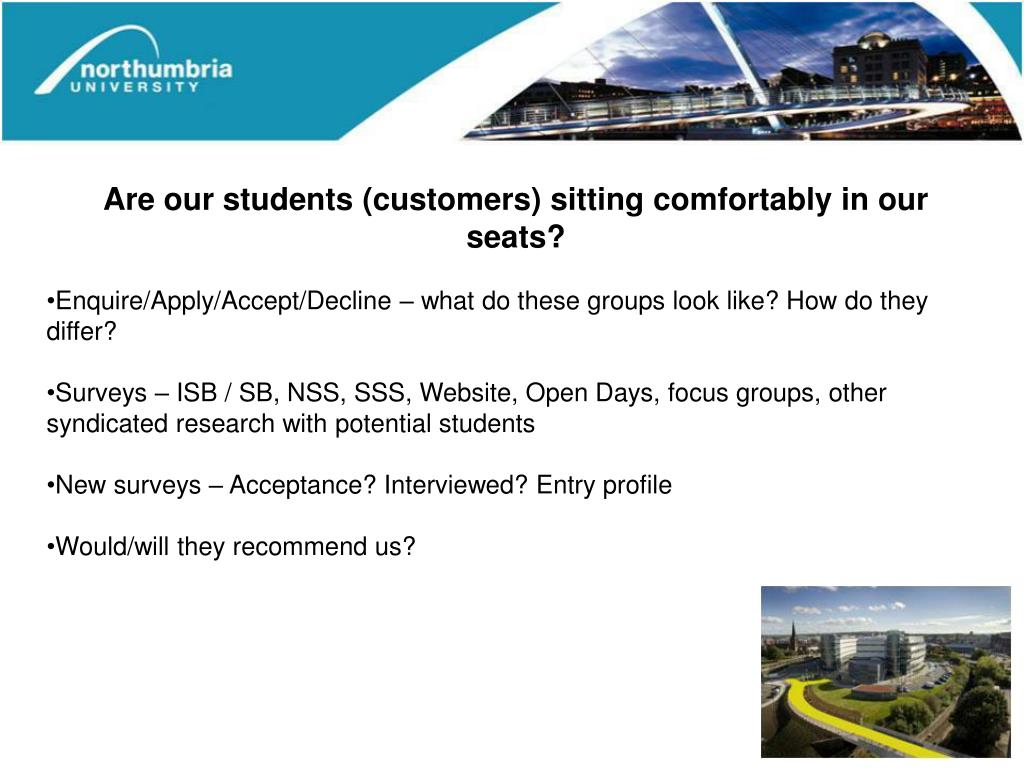 northumbria
UNIVERSITY

Are our students (customers) sitting comfortably in our seats?

•Enquire/Apply/Accept/Decline – what do these groups look like? How do they differ?

•Surveys – ISB / SB, NSS, SSS, Website, Open Days, focus groups, other syndicated research with potential students

•New surveys – Acceptance? Interviewed? Entry profile

•Would/will they recommend us?